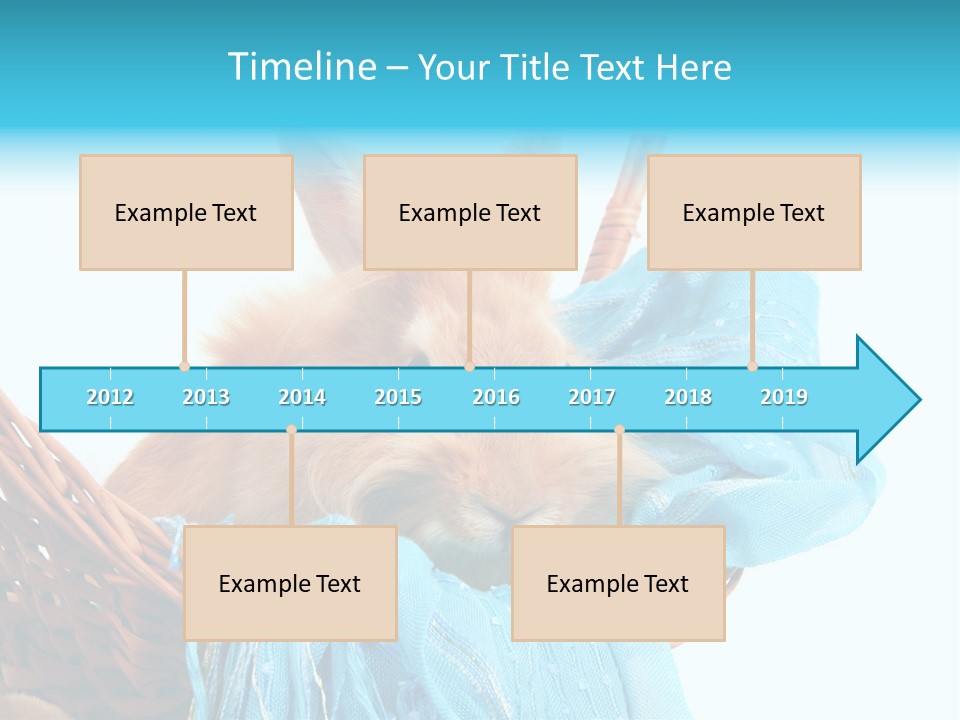 Timeline – Your Title Text Here

Example Text

Example Text

Example Text

2012 2013 2014 2015 2016 2017 2018 2019

Example Text

Example Text